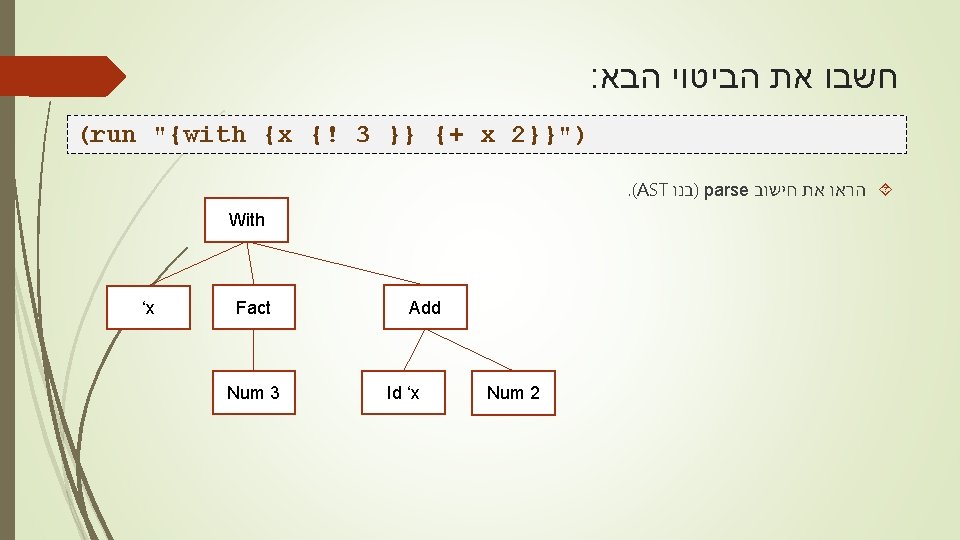 חשבו את הביטוי הבא:

(run "{with {x {! 3 }} {+ x 2}}")

הראו את חישוב parse (בנו AST).

With

‘x

Fact

Add

Num 3

Id ‘x

Num 2